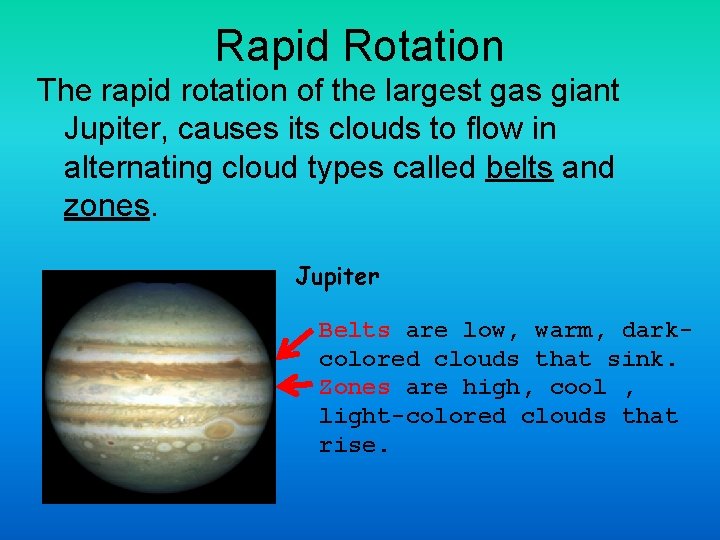 Rapid Rotation

The rapid rotation of the largest gas giant Jupiter, causes its clouds to flow in alternating cloud types called belts and zones.

Jupiter

Belts are low, warm, dark-colored clouds that sink.
Zones are high, cool , light-colored clouds that rise.